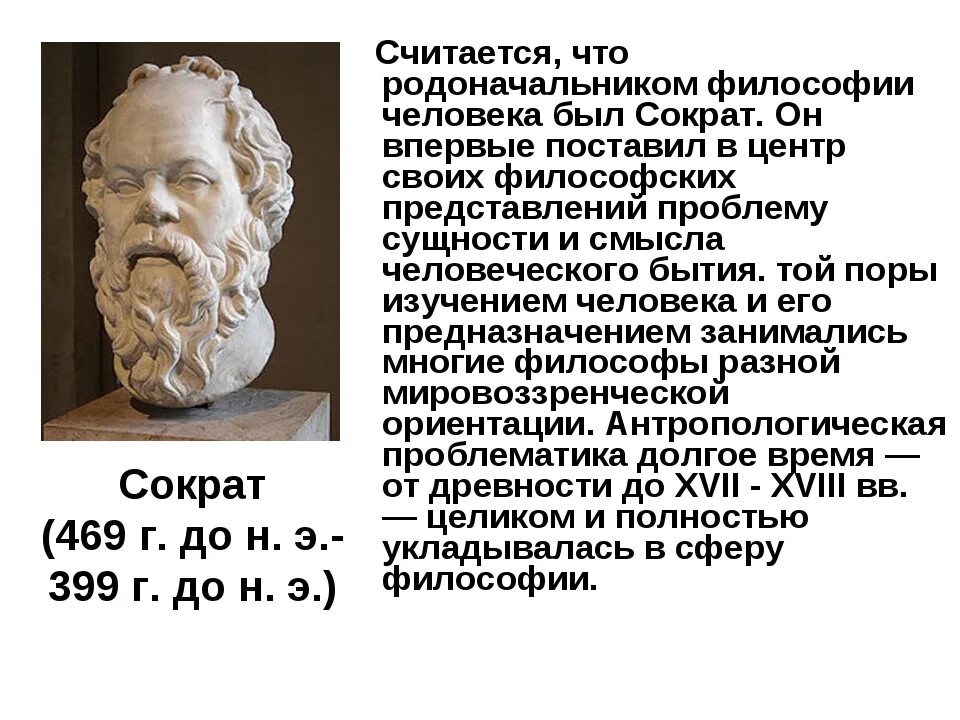 Сократ
(469 г. до н. э.- 399 г. до н. э.)

Считается, что родоначальником философии человека был Сократ. Он впервые поставил в центр своих философских представлений проблему сущности и смысла человеческого бытия. той поры изучением человека и его предназначением занимались многие философы разной мировоззренческой ориентации. Антропологическая проблематика долгое время — от древности до XVII - XVIII вв. — целиком и полностью укладывалась в сферу философии.